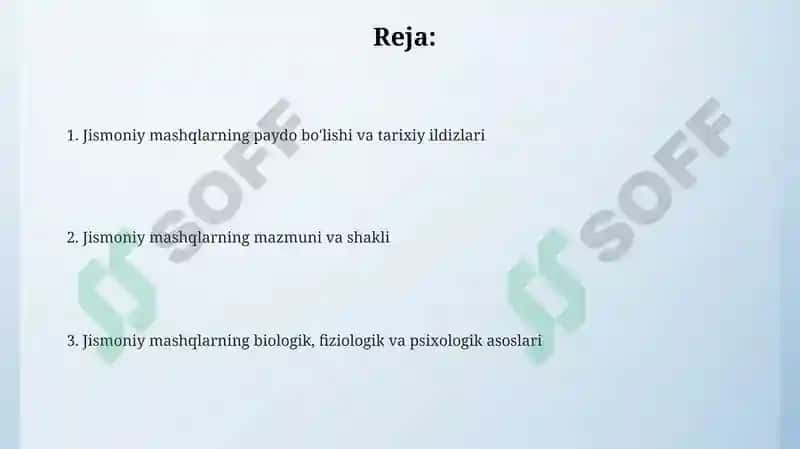 Reja:

1. Jismoniy mashqlarning paydo bo'lishi va tarixiy ildizlari

2. Jismoniy mashqlarning mazmuni va shakli

3. Jismoniy mashqlarning biologik, fiziologik va psixologik asoslari

SOFF

SOFF